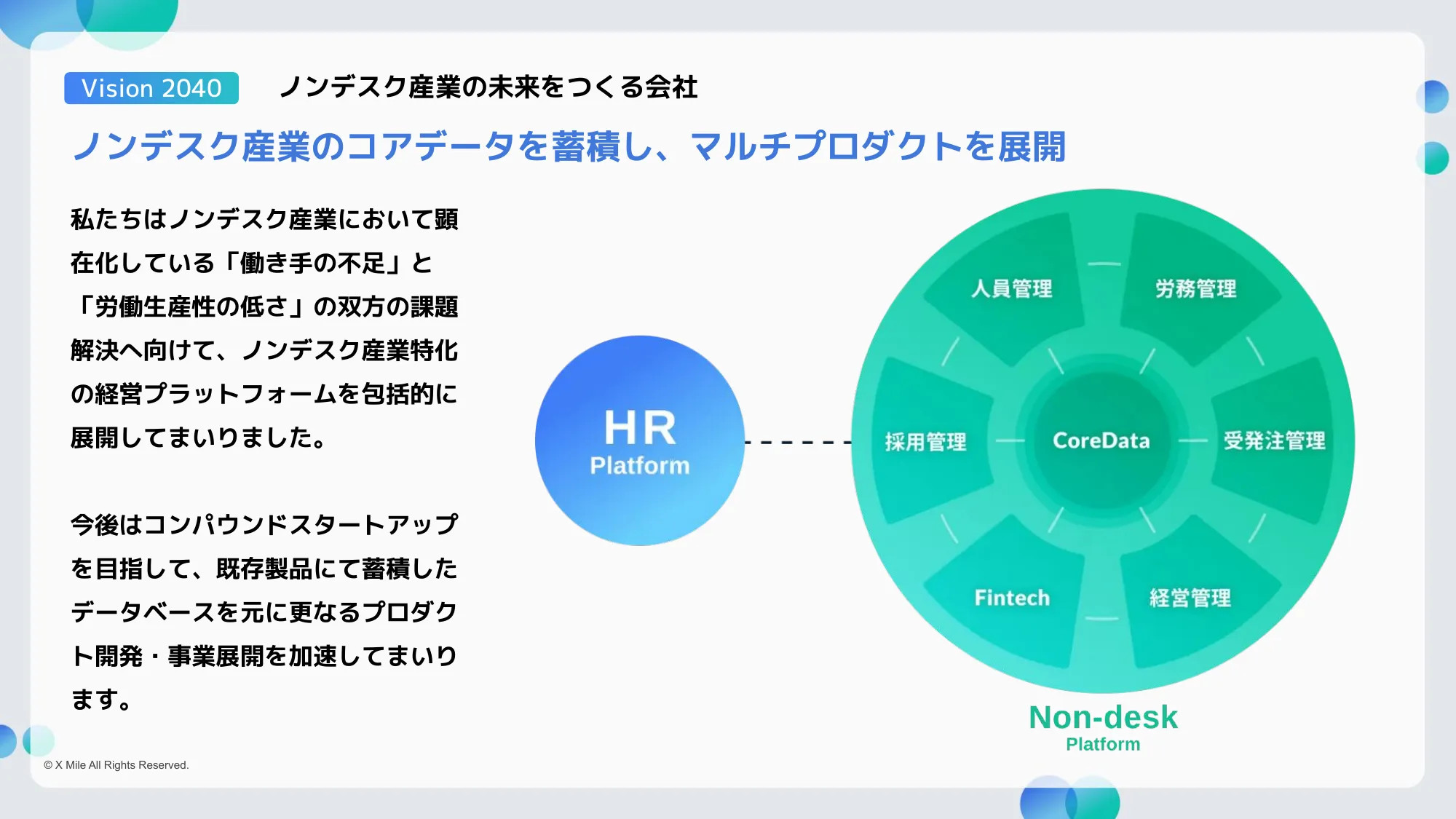 Vision 2040

ノンデスク産業の未来をつくる会社

ノンデスク産業のコアデータを蓄積し、マルチプロダクトを展開

私たちはノンデスク産業において顕在化している「働き手の不足」と「労働生産性の低さ」の双方の課題解決へ向けて、ノンデスク産業特化の経営プラットフォームを包括的に展開してまいりました。

今後はコンパウンドスタートアップを目指して、既存製品にて蓄積したデータベースを元に更なるプロダクト開発・事業展開を加速してまいります。

HR
Platform

人員管理
労務管理
採用管理
CoreData
受発注管理
Fintech
経営管理

Non-desk
Platform

© X Mile All Rights Reserved.